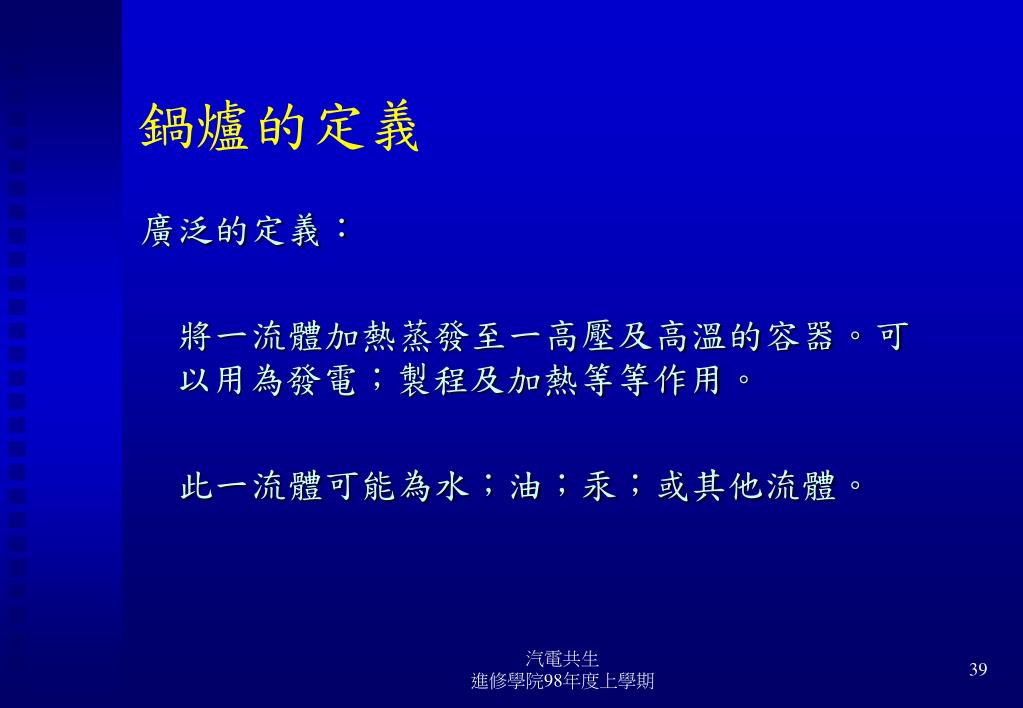 鍋爐的定義

廣泛的定義：

將一流體加熱蒸發至一高壓及高溫的容器。可以用為發電；製程及加熱等等作用。

此一流體可能為水；油；汞；或其他流體。

汽電共生
進修學院98年度上學期

39